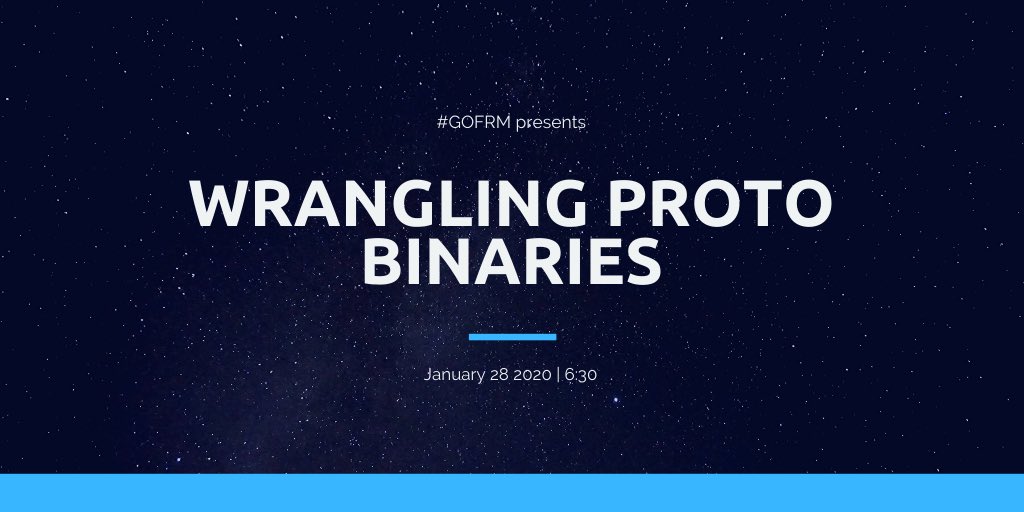 #GOFRM presents

WRANGLING PROTO BINARIES

January 28 2020 | 6:30